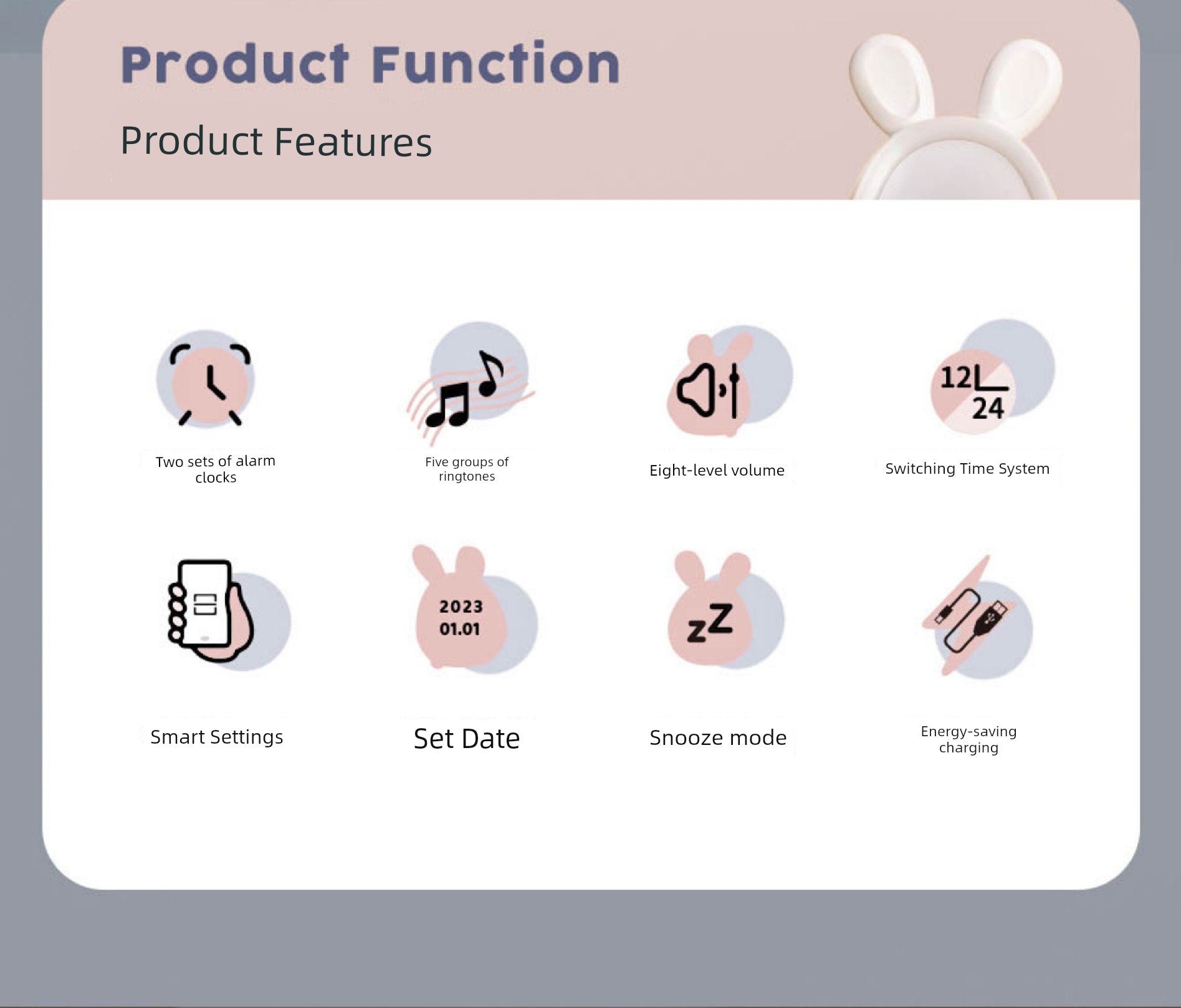 Product Function

Product Features

Two sets of alarm clocks

Five groups of ringtones

Eight-level volume

12
24

Switching Time System

Smart Settings

2023
01.01

Set Date

zZ

Snooze mode

Energy-saving charging